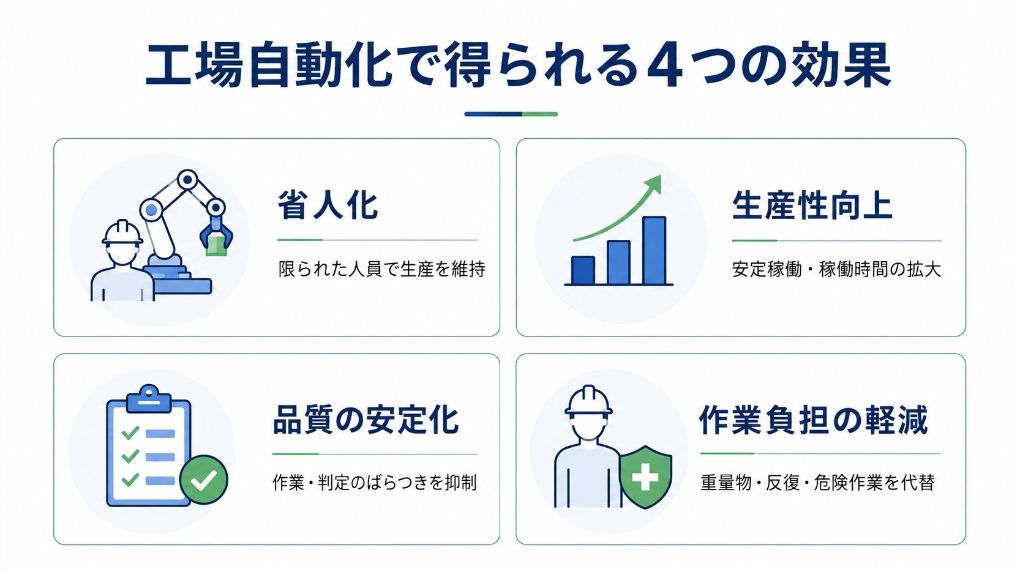 工場自動化で得られる４つの効果

省人化

限られた人員で生産を維持

生産性向上

安定稼働・稼働時間の拡大

品質の安定化

作業・判定のばらつきを抑制

作業負担の軽減

重量物・反復・危険作業を代替